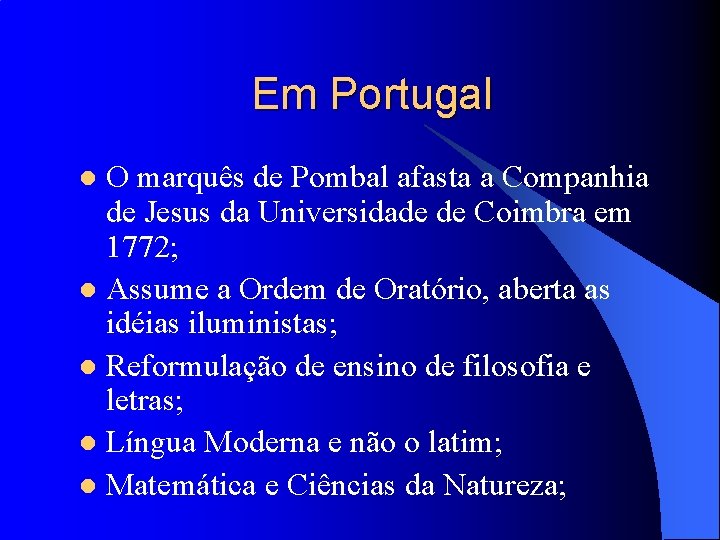 Em Portugal

- O marquês de Pombal afasta a Companhia de Jesus da Universidade de Coimbra em 1772;
- Assume a Ordem de Oratório, aberta as idéias iluministas;
- Reformulação de ensino de filosofia e letras;
- Língua Moderna e não o latim;
- Matemática e Ciências da Natureza;